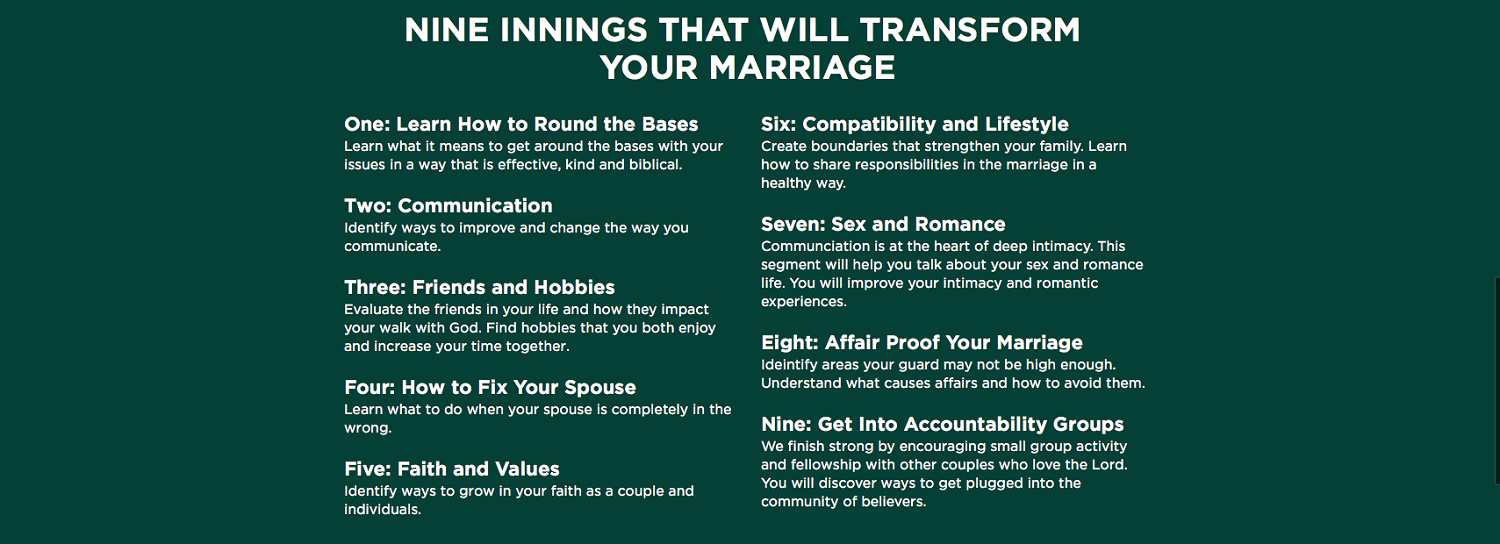 NINE INNINGS THAT WILL TRANSFORM YOUR MARRIAGE

One: Learn How to Round the Bases
Learn what it means to get around the bases with your issues in a way that is effective, kind and biblical.

Two: Communication
Identify ways to improve and change the way you communicate.

Three: Friends and Hobbies
Evaluate the friends in your life and how they impact your walk with God. Find hobbies that you both enjoy and increase your time together.

Four: How to Fix Your Spouse
Learn what to do when your spouse is completely in the wrong.

Five: Faith and Values
Identify ways to grow in your faith as a couple and individuals.

Six: Compatibility and Lifestyle
Create boundaries that strengthen your family. Learn how to share responsibilities in the marriage in a healthy way.

Seven: Sex and Romance
Communciation is at the heart of deep intimacy. This segment will help you talk about your sex and romance life. You will improve your intimacy and romantic experiences.

Eight: Affair Proof Your Marriage
Ideintify areas your guard may not be high enough. Understand what causes affairs and how to avoid them.

Nine: Get Into Accountability Groups
We finish strong by encouraging small group activity and fellowship with other couples who love the Lord. You will discover ways to get plugged into the community of believers.